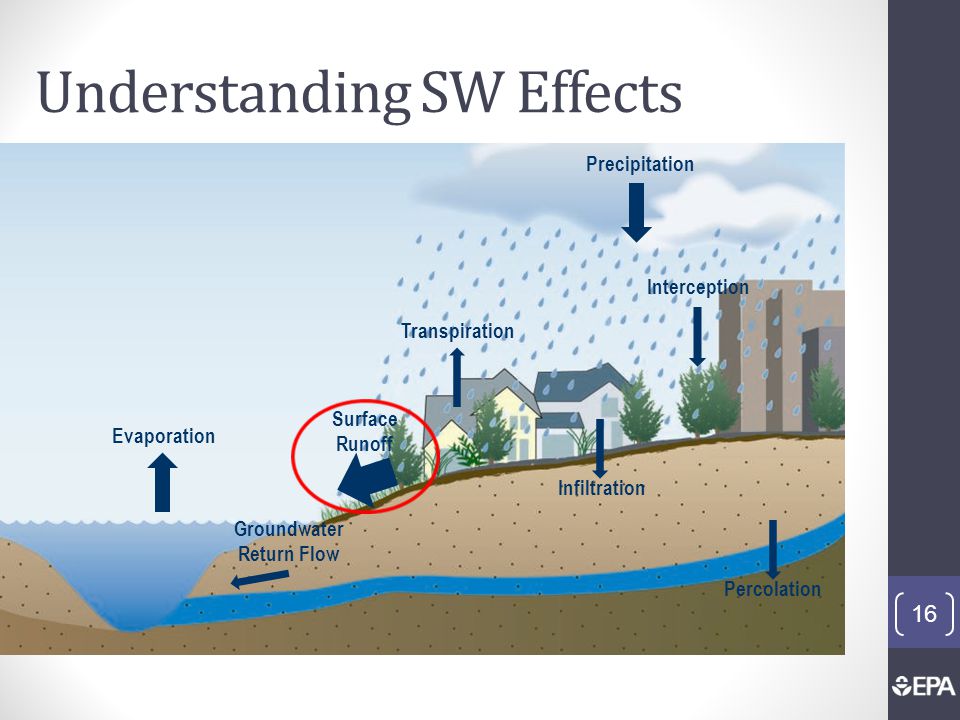 Understanding SW Effects

Precipitation

Interception

Transpiration

Surface Runoff

Evaporation

Infiltration

Groundwater Return Flow

Percolation

16

EPA